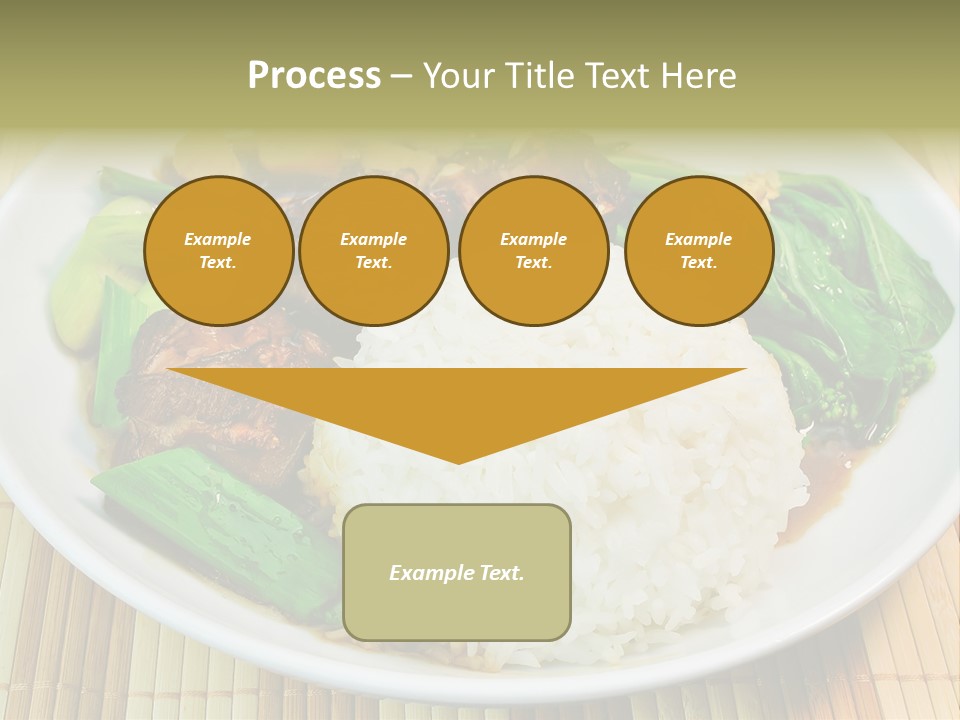 Process – Your Title Text Here

Example Text.

Example Text.

Example Text.

Example Text.

Example Text.